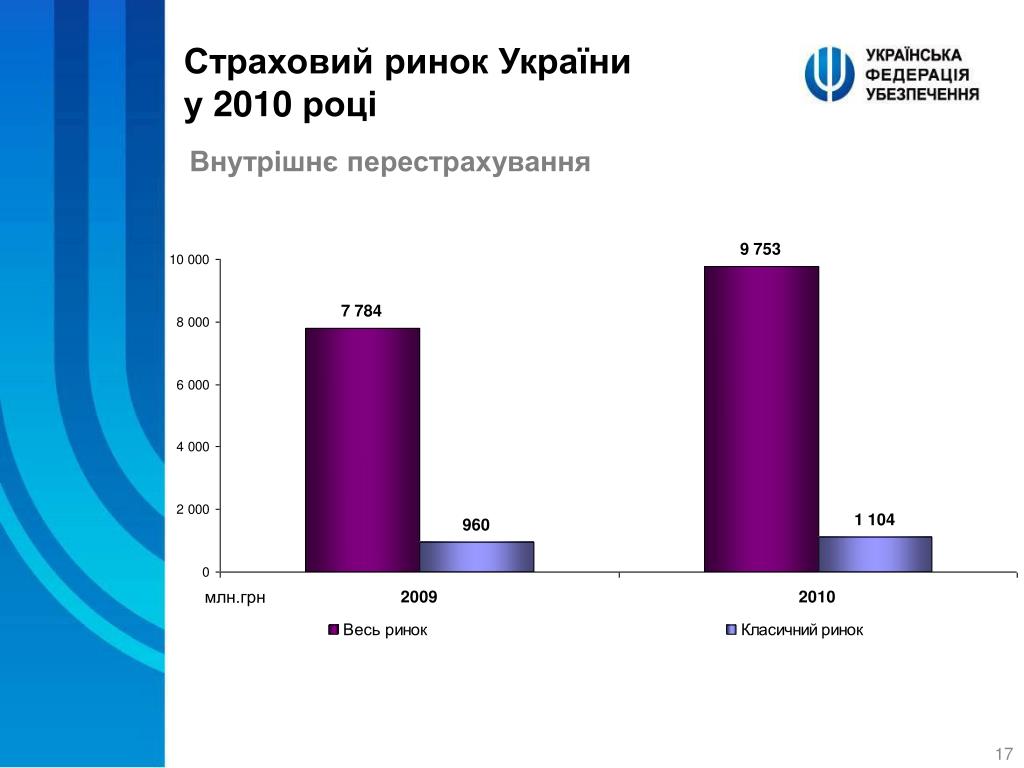 Страховий ринок України у 2010 році

УКРАЇНСЬКА ФЕДЕРАЦІЯ УБЕЗПЕЧЕННЯ

Внутрішнє перестрахування

10 000
8 000
6 000
4 000
2 000
0

7 784
960
9 753
1 104

млн.грн
2009
2010

Весь ринок
Класичний ринок

17